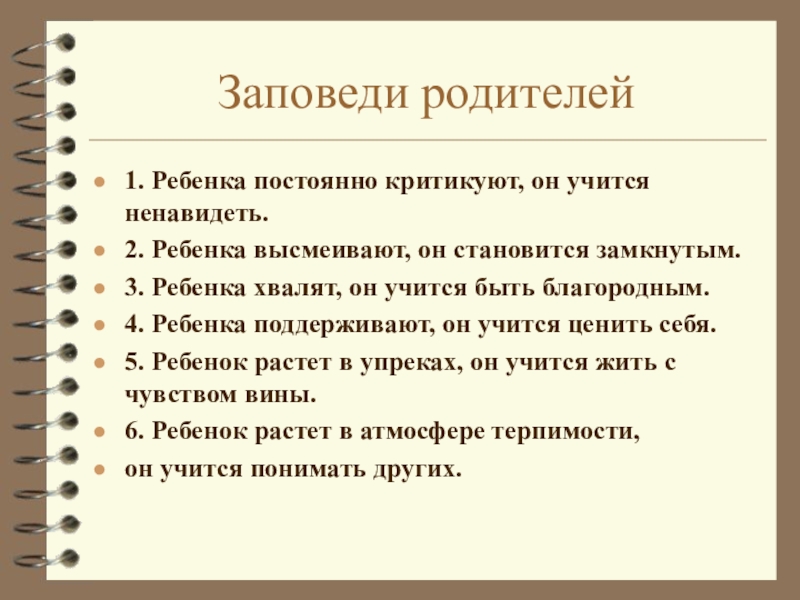 Заповеди родителей

- 1. Ребенка постоянно критикуют, он учится ненавидеть.
- 2. Ребенка высмеивают, он становится замкнутым.
- 3. Ребенка хвалят, он учится быть благородным.
- 4. Ребенка поддерживают, он учится ценить себя.
- 5. Ребенок растет в упреках, он учится жить с чувством вины.
- 6. Ребенок растет в атмосфере терпимости,
- он учится понимать других.